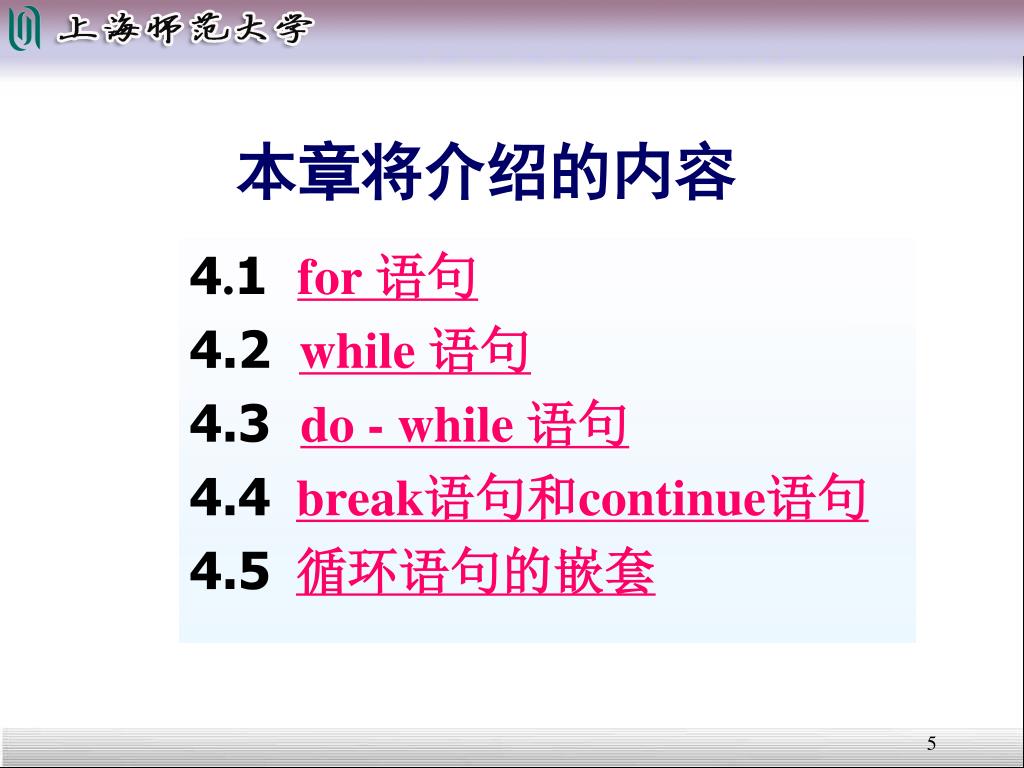 上海师范大学

本章将介绍的内容

4.1 for 语句
4.2 while 语句
4.3 do - while 语句
4.4 break语句和continue语句
4.5 循环语句的嵌套

5